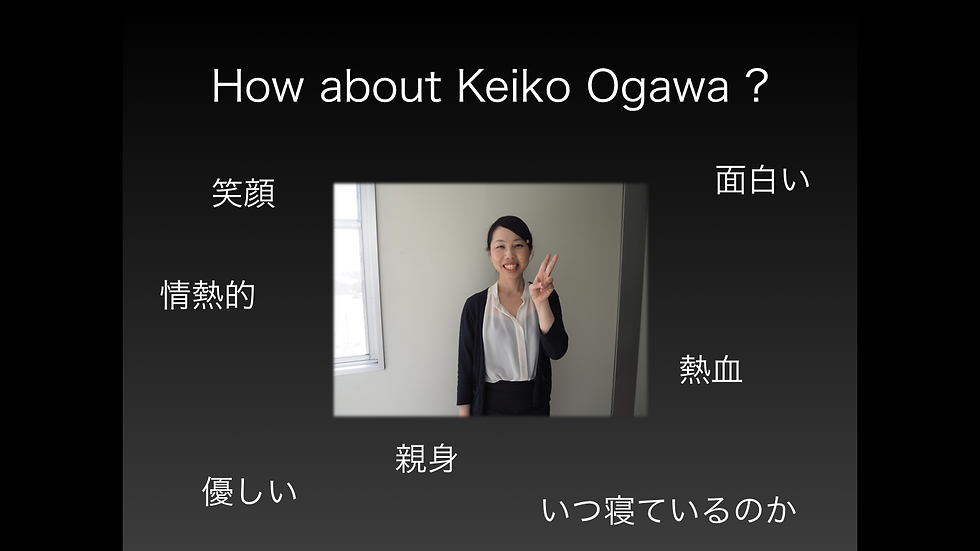 How about Keiko Ogawa ?

笑顔

面白い

情熱的

熱血

親身

優しい

いつ寝ているのか